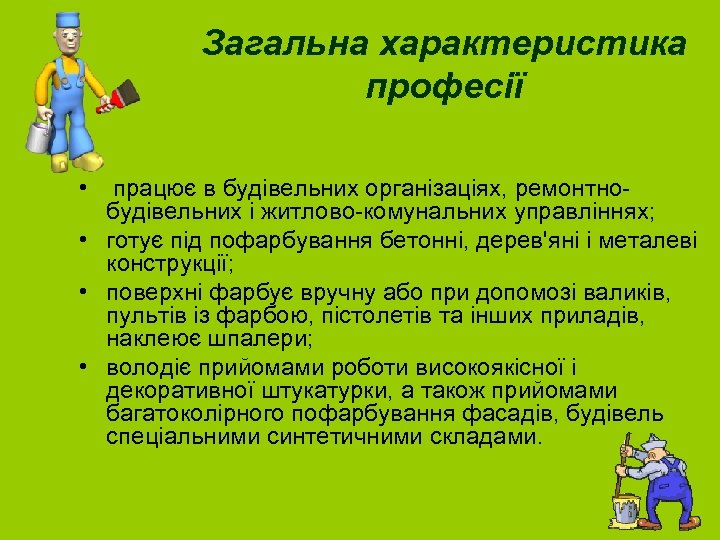 Загальна характеристика професії

• працює в будівельних організаціях, ремонтно-будівельних і житлово-комунальних управліннях;
• готує під пофарбування бетонні, дерев'яні і металеві конструкції;
• поверхні фарбує вручну або при допомозі валиків, пультів із фарбою, пістолетів та інших приладів, наклеює шпалери;
• володіє прийомами роботи високоякісної і декоративної штукатурки, а також прийомами багатоколірного пофарбування фасадів, будівель спеціальними синтетичними складами.